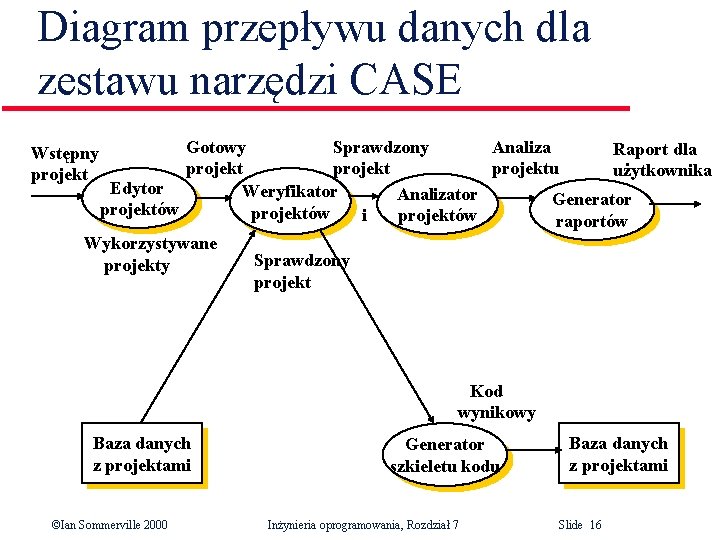 Diagram przepływu danych dla zestawu narzędzi CASE

Wstępny projekt

Edytor projektów

Gotowy projekt

Weryfikator projektów

Sprawdzony projekt

i

Analizator projektów

Analiza projektu

Generator raportów

Raport dla użytkownika

Wykorzystywane projekty

Sprawdzony projekt

Baza danych z projektami

Kod wynikowy

Generator szkieletu kodu

Baza danych z projektami

©Ian Sommerville 2000

Inżynieria oprogramowania, Rozdział 7

Slide 16